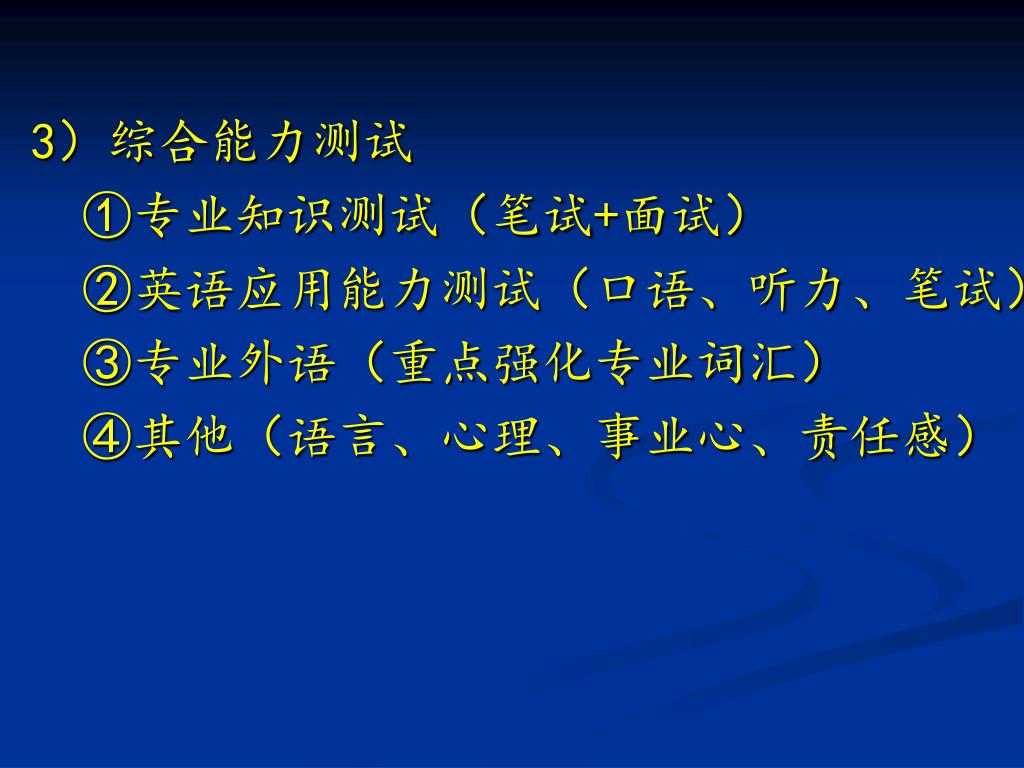 3）综合能力测试

①专业知识测试（笔试+面试）

②英语应用能力测试（口语、听力、笔试）

③专业外语（重点强化专业词汇）

④其他（语言、心理、事业心、责任感）